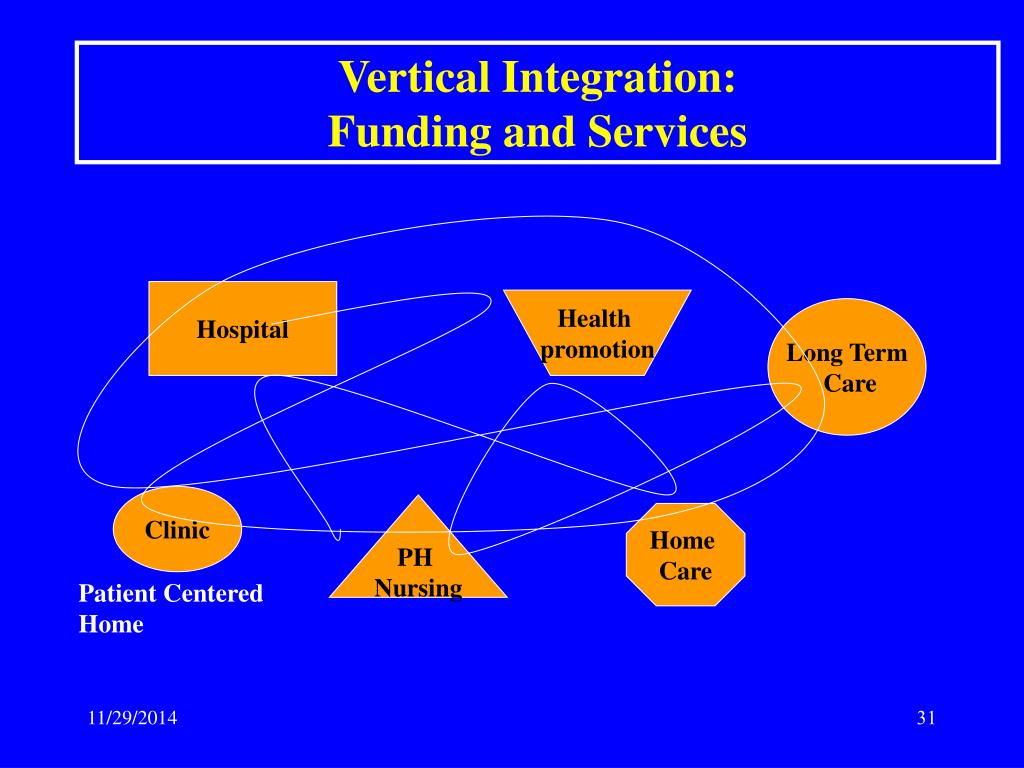 Vertical Integration:
Funding and Services

Hospital

Health promotion

Long Term Care

Clinic

PH Nursing

Home Care

Patient Centered Home

11/29/2014

31